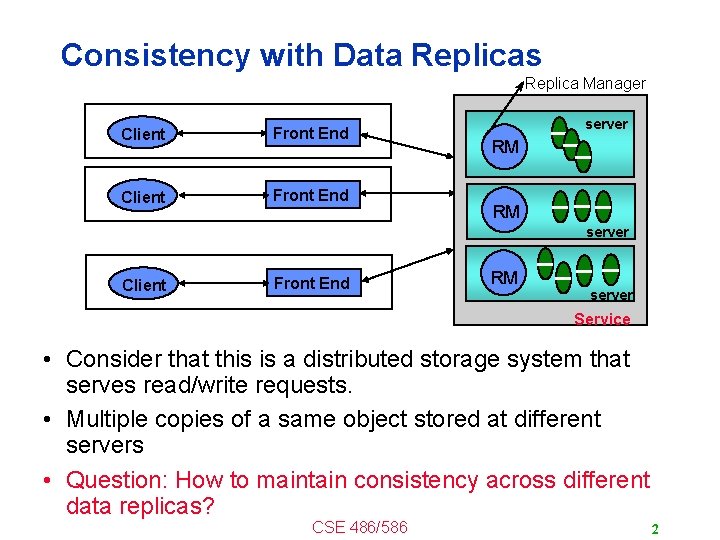 Consistency with Data Replicas

Replica Manager

Client
Front End

Client
Front End

Client
Front End

RM
server

RM
server

RM
server

Service

• Consider that this is a distributed storage system that serves read/write requests.

• Multiple copies of a same object stored at different servers

• Question: How to maintain consistency across different data replicas?

CSE 486/586

2